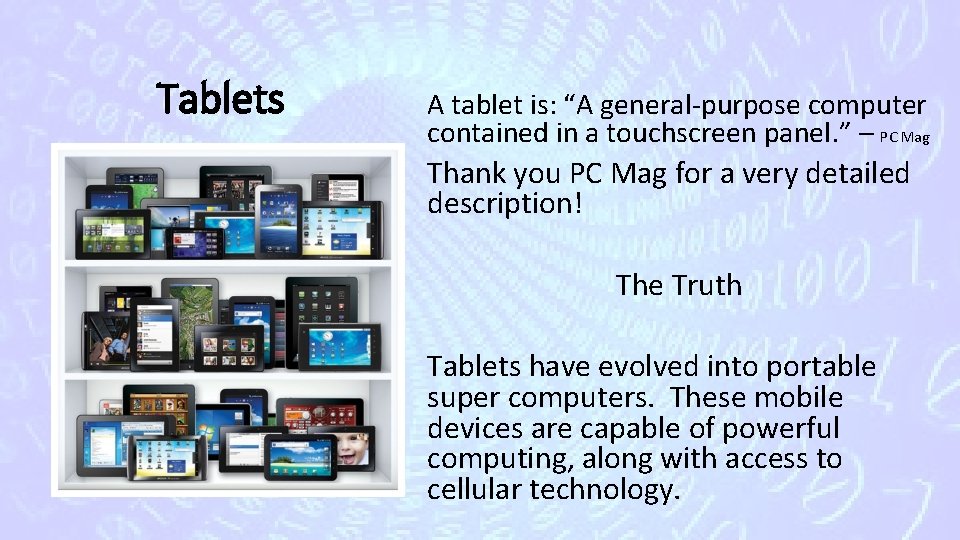 Tablets

A tablet is: “A general-purpose computer contained in a touchscreen panel.” – PC Mag

Thank you PC Mag for a very detailed description!

The Truth

Tablets have evolved into portable super computers. These mobile devices are capable of powerful computing, along with access to cellular technology.